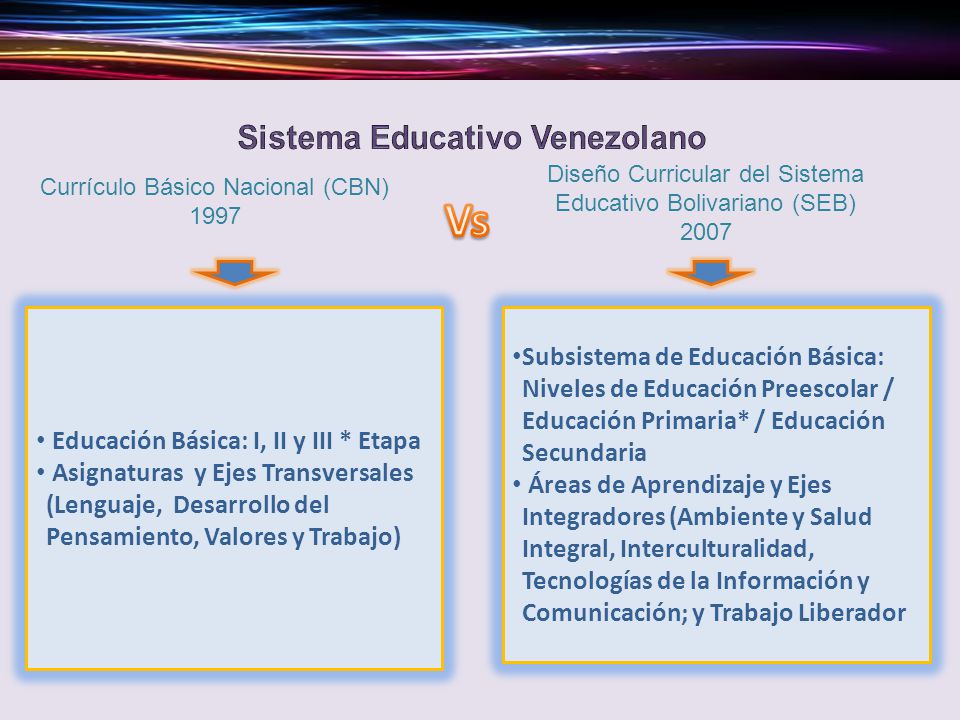 Sistema Educativo Venezolano

Currículo Básico Nacional (CBN)
1997

Vs

Diseño Curricular del Sistema Educativo Bolivariano (SEB)
2007

• Educación Básica: I, II y III * Etapa
• Asignaturas y Ejes Transversales (Lenguaje, Desarrollo del Pensamiento, Valores y Trabajo)

•Subsistema de Educación Básica: Niveles de Educación Preescolar / Educación Primaria* / Educación Secundaria
• Áreas de Aprendizaje y Ejes Integradores (Ambiente y Salud Integral, Interculturalidad, Tecnologías de la Información y Comunicación; y Trabajo Liberador